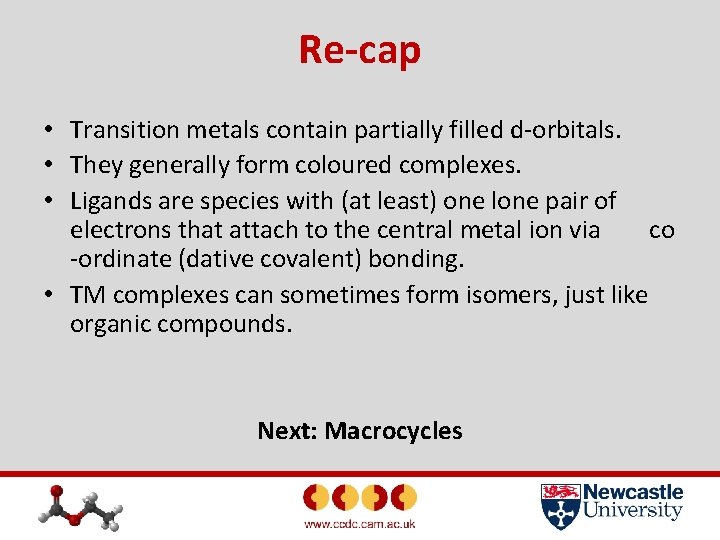 Re-cap

• Transition metals contain partially filled d-orbitals.
• They generally form coloured complexes.
• Ligands are species with (at least) one lone pair of electrons that attach to the central metal ion via co -ordinate (dative covalent) bonding.
• TM complexes can sometimes form isomers, just like organic compounds.

Next: Macrocycles

www.ccdc.cam.ac.uk

Newcastle University